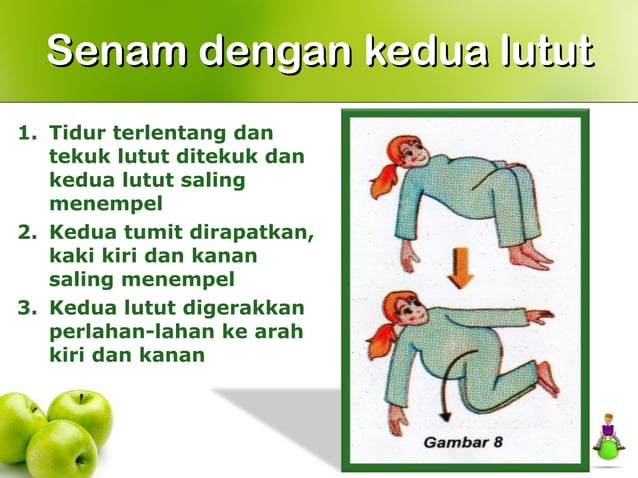 Senam dengan kedua lutut

1. Tidur terlentang dan tekuk lutut ditekuk dan kedua lutut saling menempel
2. Kedua tumit dirapatkan, kaki kiri dan kanan saling menempel
3. Kedua lutut digerakkan perlahan-lahan ke arah kiri dan kanan

Gambar 8